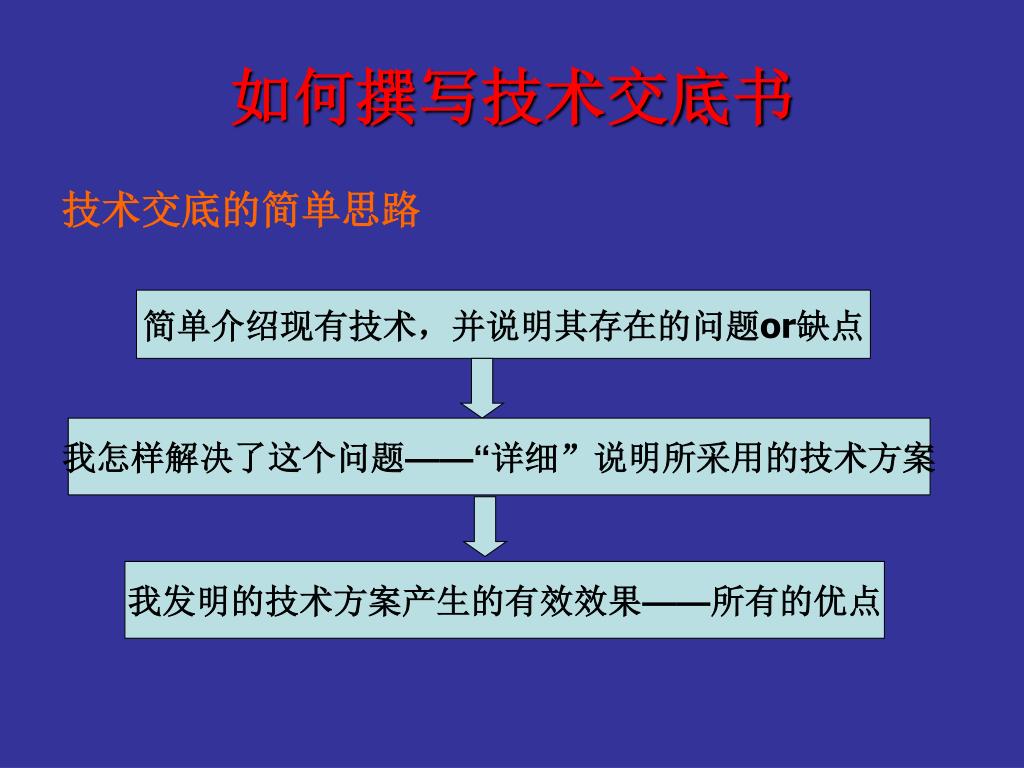 如何撰写技术交底书

技术交底的简单思路

简单介绍现有技术，并说明其存在的问题or缺点

我怎样解决了这个问题——“详细” 说明所采用的技术方案

我发明的技术方案产生的有效效果——所有的优点